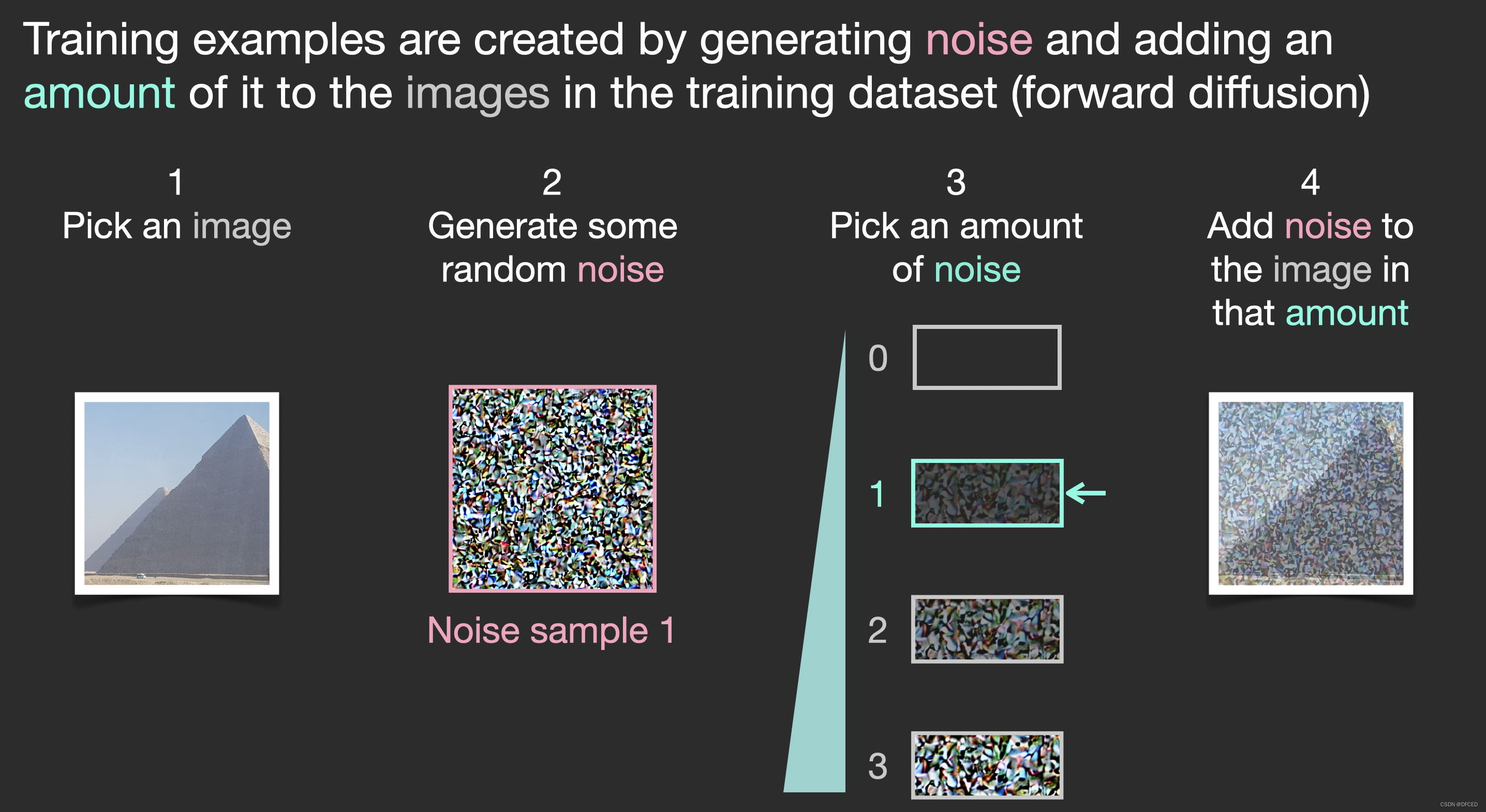 Training examples are created by generating noise and adding an amount of it to the images in the training dataset (forward diffusion)

1
Pick an image

2
Generate some random noise

Noise sample 1

3
Pick an amount of noise

0

1

2

3

4
Add noise to the image in that amount

CSDN @DFCED